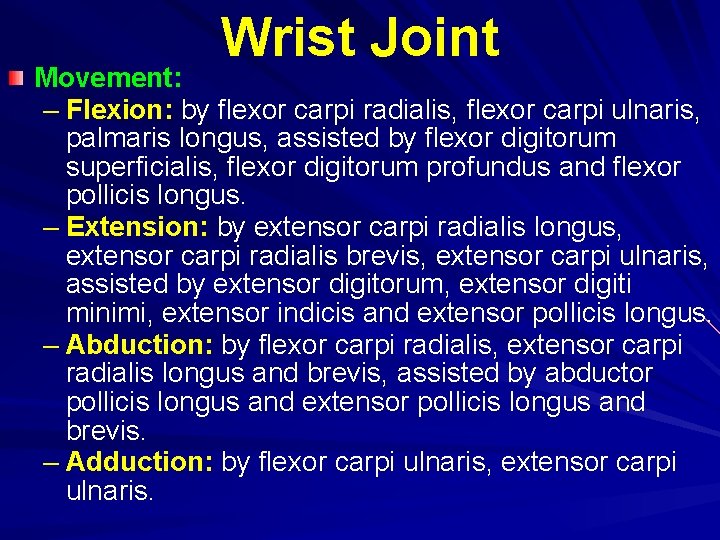 Wrist Joint

Movement:

– Flexion: by flexor carpi radialis, flexor carpi ulnaris, palmaris longus, assisted by flexor digitorum superficialis, flexor digitorum profundus and flexor pollicis longus.

– Extension: by extensor carpi radialis longus, extensor carpi radialis brevis, extensor carpi ulnaris, assisted by extensor digitorum, extensor digiti minimi, extensor indicis and extensor pollicis longus.

– Abduction: by flexor carpi radialis, extensor carpi radialis longus and brevis, assisted by abductor pollicis longus and extensor pollicis longus and brevis.

– Adduction: by flexor carpi ulnaris, extensor carpi ulnaris.